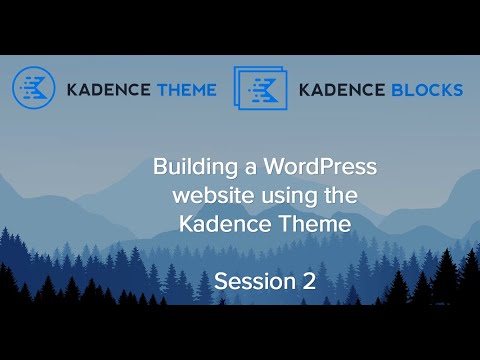 KADENCE THEME

KADENCE BLOCKS

Building a WordPress website using the Kadence Theme

Session 2